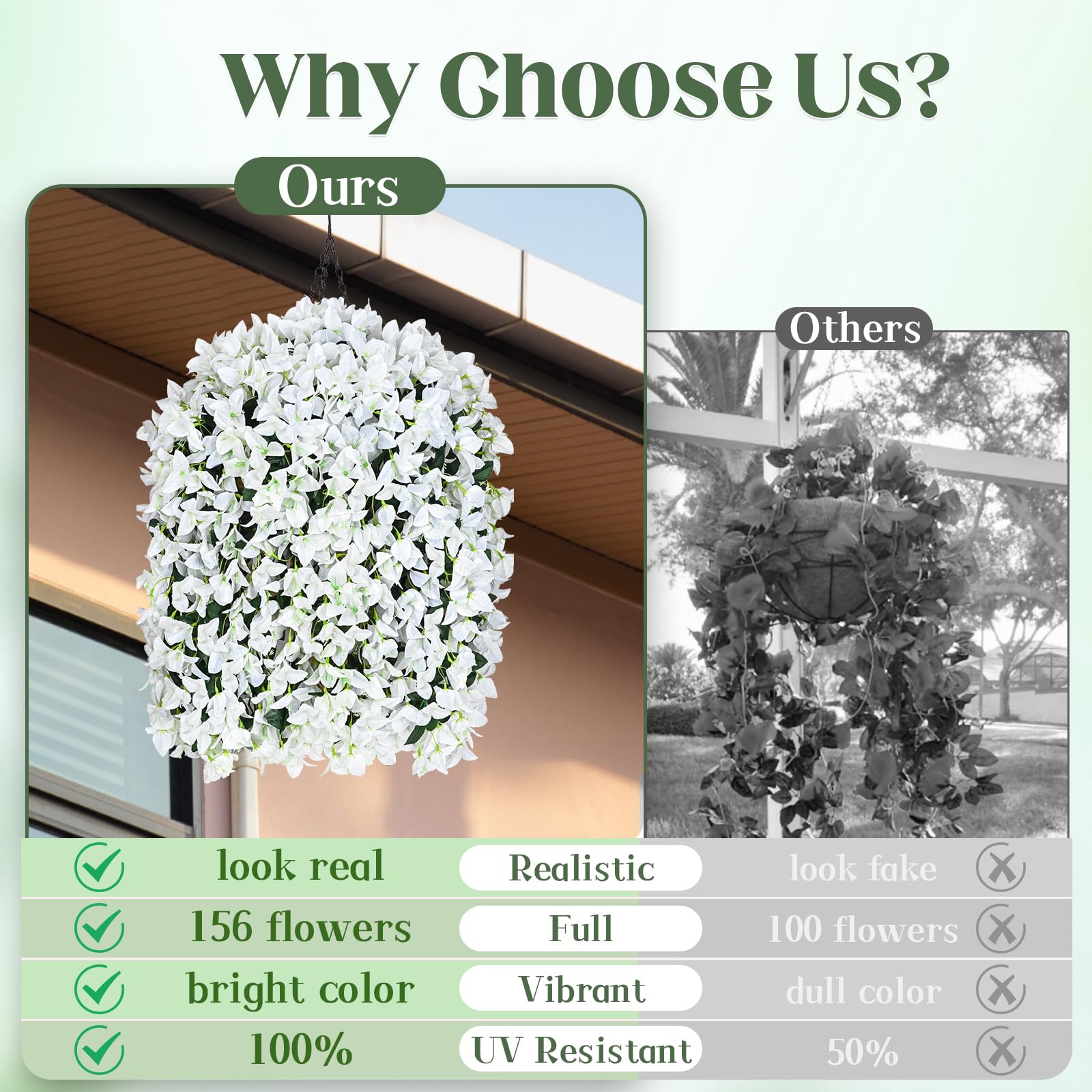 Why Choose Us?

Ours

Others

| look real | Realistic | look fake |
|---|---|---|
| 156 flowers | Full | 100 flowers |
| bright color | Vibrant | dull color |
| 100% | UV Resistant | 50% |